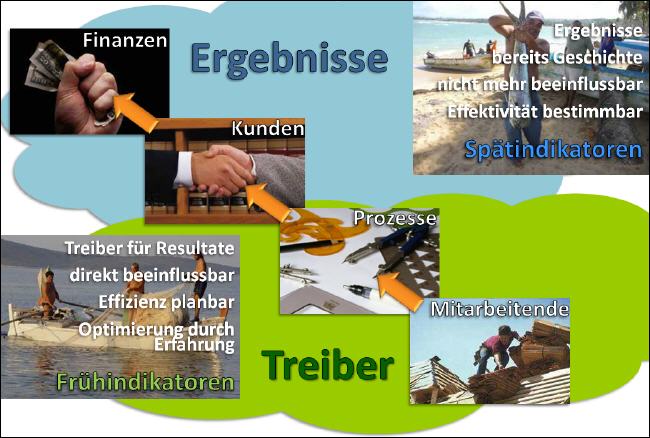 Finanzen

Ergebnisse

Ergebnisse
bereits Geschichte
nicht mehr beeinflussbar
Effektivität bestimmbar
Spätindikatoren

Kunden

Prozesse

Treiber für Resultate
direkt beeinflussbar
Effizienz planbar
Optimierung durch Erfahrung
Frühindikatoren

Mitarbeitende

Treiber